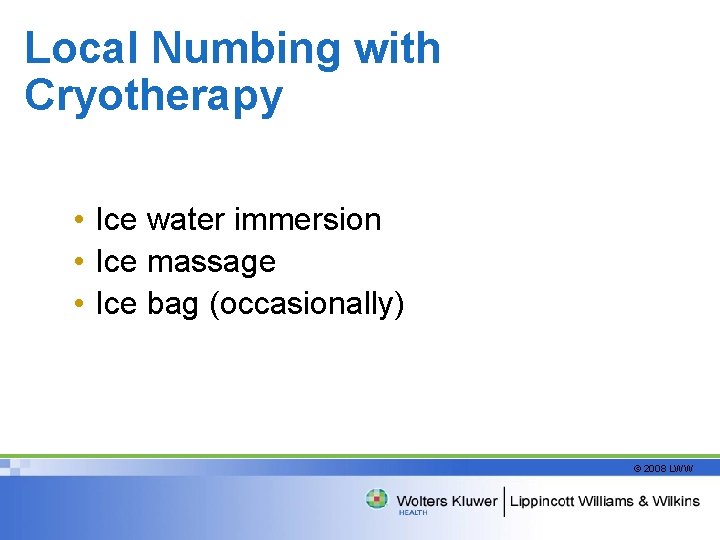 Local Numbing with Cryotherapy

• Ice water immersion
• Ice massage
• Ice bag (occasionally)

© 2008 LWW

Wolters Kluwer HEALTH | Lippincott Williams & Wilkins